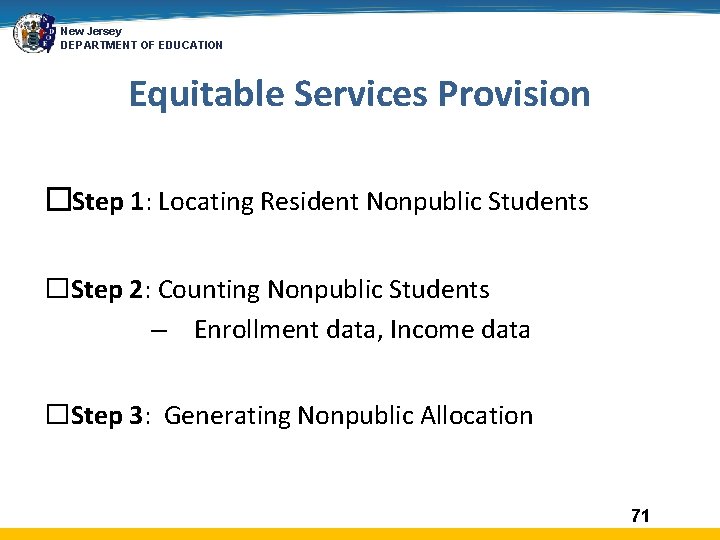 New Jersey
DEPARTMENT OF EDUCATION

Equitable Services Provision

☐Step 1: Locating Resident Nonpublic Students

☐Step 2: Counting Nonpublic Students
– Enrollment data, Income data

☐Step 3: Generating Nonpublic Allocation

71